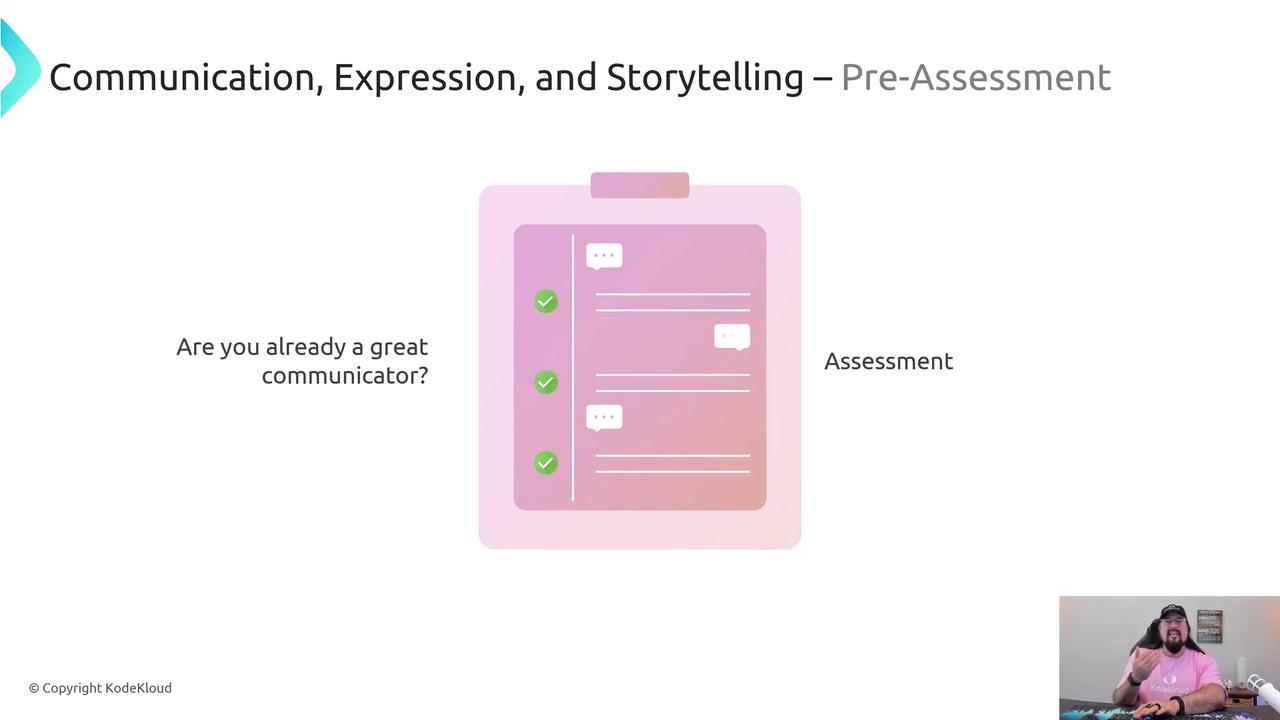 Communication, Expression, and Storytelling – Pre-Assessment

Are you already a great communicator?

Assessment

© Copyright KodeKloud

KodeKloud